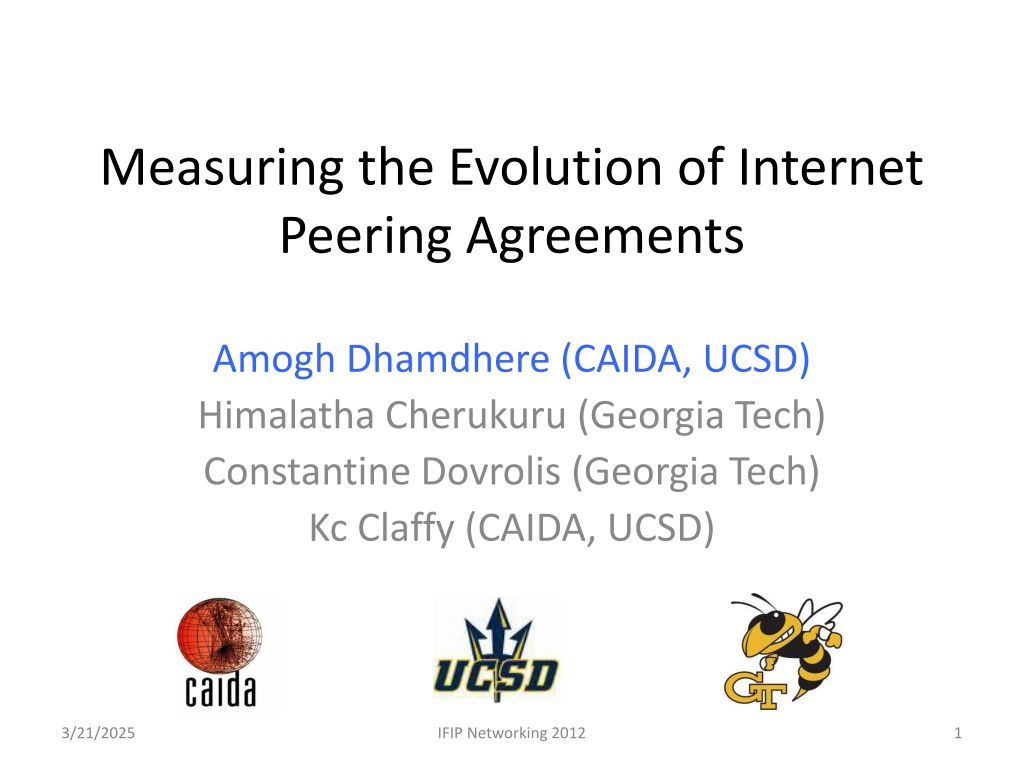 Measuring the Evolution of Internet Peering Agreements

Amogh Dhamdhere (CAIDA, UCSD)
Himalatha Cherukuru (Georgia Tech)
Constantine Dovrolis (Georgia Tech)
Kc Claffy (CAIDA, UCSD)

caida

UCSD

GT

3/21/2025

IFIP Networking 2012

1